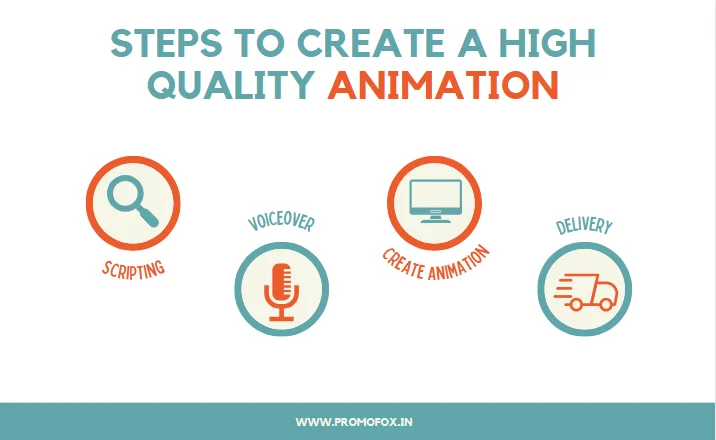 STEPS TO CREATE A HIGH QUALITY ANIMATION

SCRIPTING

VOICEOVER

CREATE ANIMATION

DELIVERY

WWW.PROMOFOX.IN